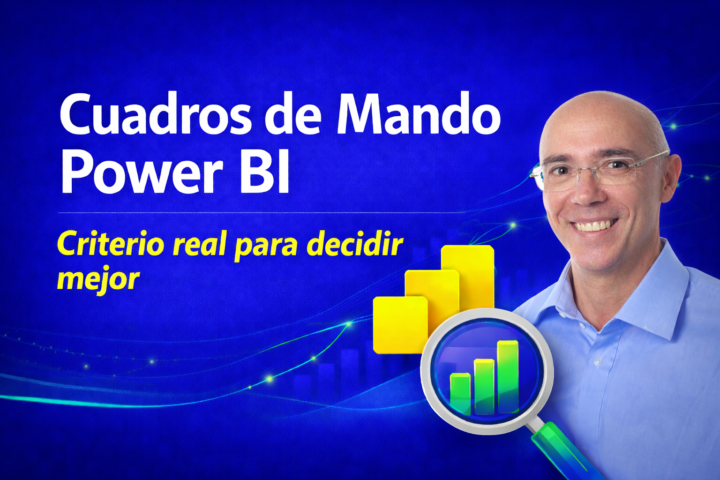 Cuadros de Mando
Power BI

Criterio real para decidir mejor